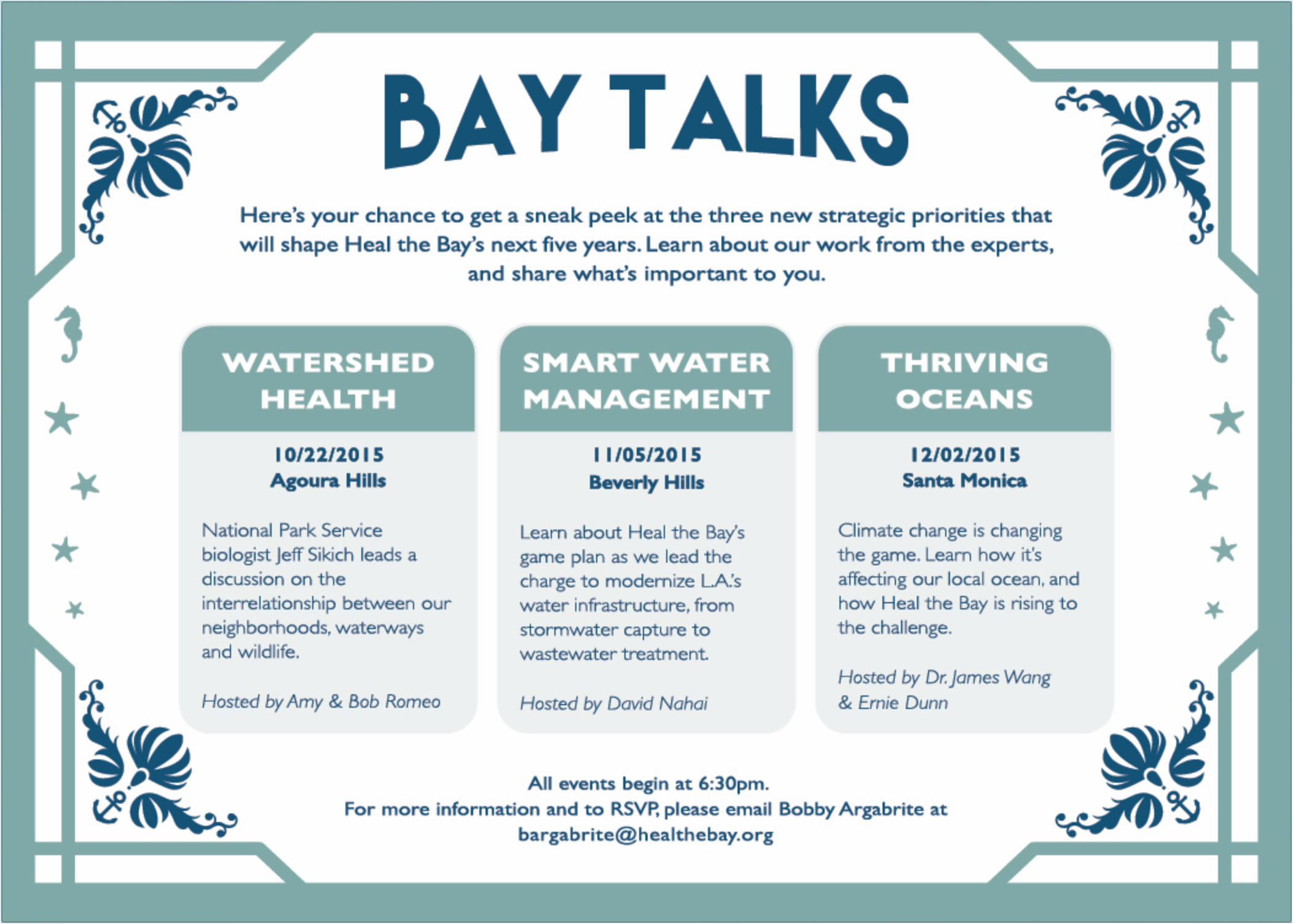 BAY TALKS

Here's your chance to get a sneak peek at the three new strategic priorities that will shape Heal the Bay's next five years. Learn about our work from the experts, and share what's important to you.

WATERSHED HEALTH

10/22/2015
Agoura Hills

National Park Service biologist Jeff Sikich leads a discussion on the interrelationship between our neighborhoods, waterways and wildlife.

Hosted by Amy & Bob Romeo

SMART WATER MANAGEMENT

11/05/2015
Beverly Hills

Learn about Heal the Bay's game plan as we lead the charge to modernize L.A.'s water infrastructure, from stormwater capture to wastewater treatment.

Hosted by David Nahai

THRIVING OCEANS

12/02/2015
Santa Monica

Climate change is changing the game. Learn how it's affecting our local ocean, and how Heal the Bay is rising to the challenge.

Hosted by Dr. James Wang & Ernie Dunn

All events begin at 6:30pm.
For more information and to RSVP, please email Bobby Argabrite at bargabrite@healthebay.org